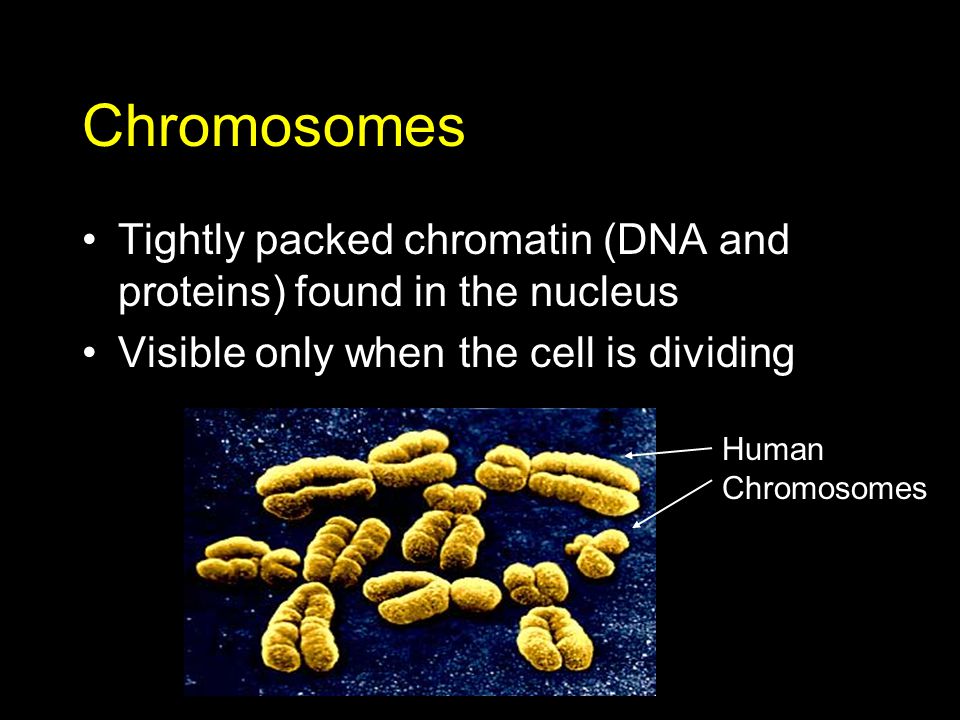 Chromosomes

• Tightly packed chromatin (DNA and proteins) found in the nucleus
• Visible only when the cell is dividing

Human Chromosomes